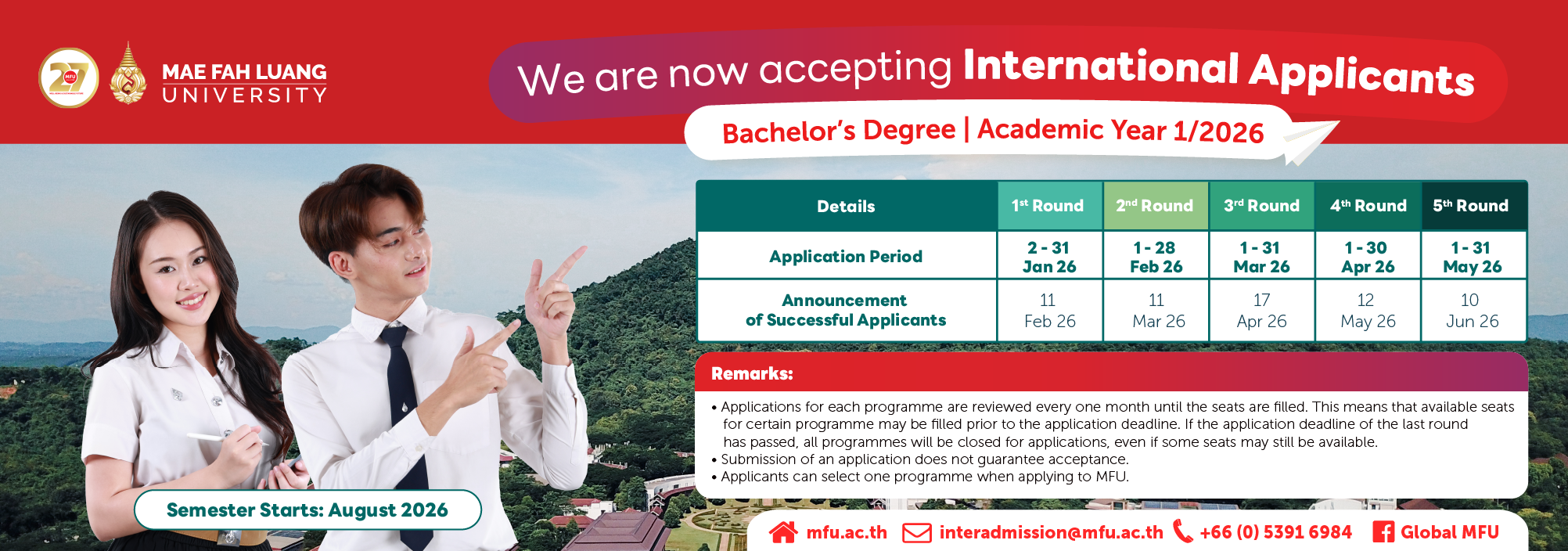 27
MAE FAH LUANG UNIVERSITY

We are now accepting International Applicants

Bachelor's Degree | Academic Year 1/2026

| Details | 1st Round | 2nd Round | 3rd Round | 4th Round | 5th Round |
|---|---|---|---|---|---|
| Application Period | 2 - 31 Jan 26 | 1 - 28 Feb 26 | 1 - 31 Mar 26 | 1 - 30 Apr 26 | 1 - 31 May 26 |
| Announcement of Successful Applicants | 11 Feb 26 | 11 Mar 26 | 17 Apr 26 | 12 May 26 | 10 Jun 26 |

Remarks:
• Applications for each programme are reviewed every one month until the seats are filled. This means that available seats for certain programme may be filled prior to the application deadline. If the application deadline of the last round has passed, all programmes will be closed for applications, even if some seats may still be available.
• Submission of an application does not guarantee acceptance.
• Applicants can select one programme when applying to MFU.

Semester Starts: August 2026

mfu.ac.th interadmission@mfu.ac.th +66 (0) 5391 6984 Global MFU